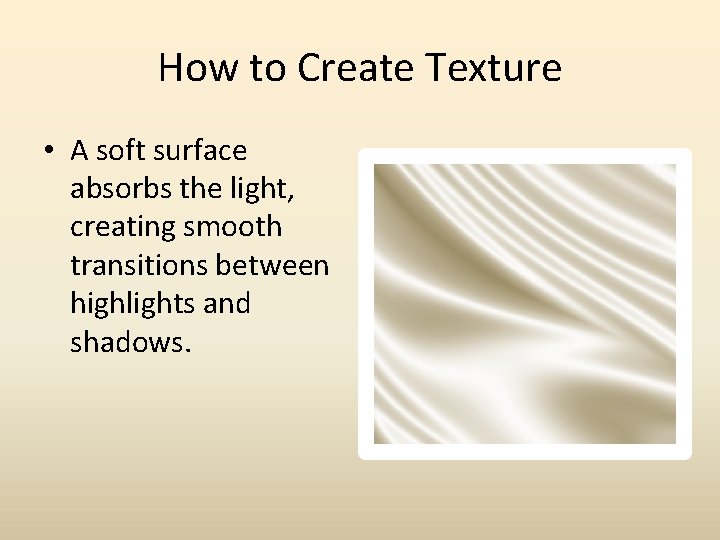 How to Create Texture

• A soft surface absorbs the light, creating smooth transitions between highlights and shadows.